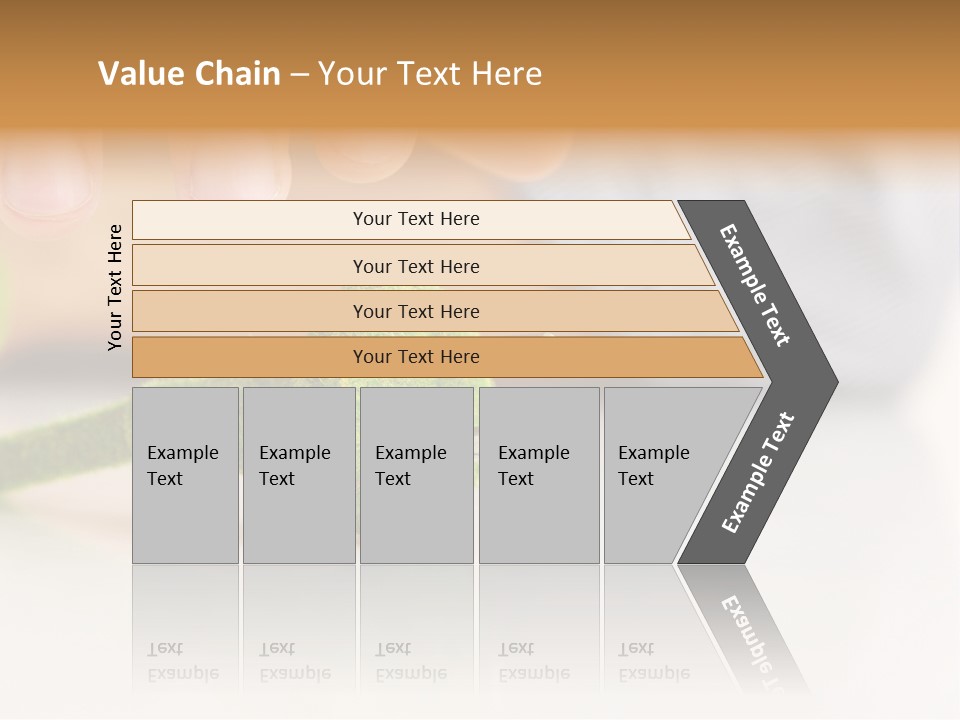 Value Chain – Your Text Here

Your Text Here

Your Text Here

Your Text Here

Your Text Here

Your Text Here

Example Text

Example Text

Example Text

Example Text

Example Text

Example Text

Example Text